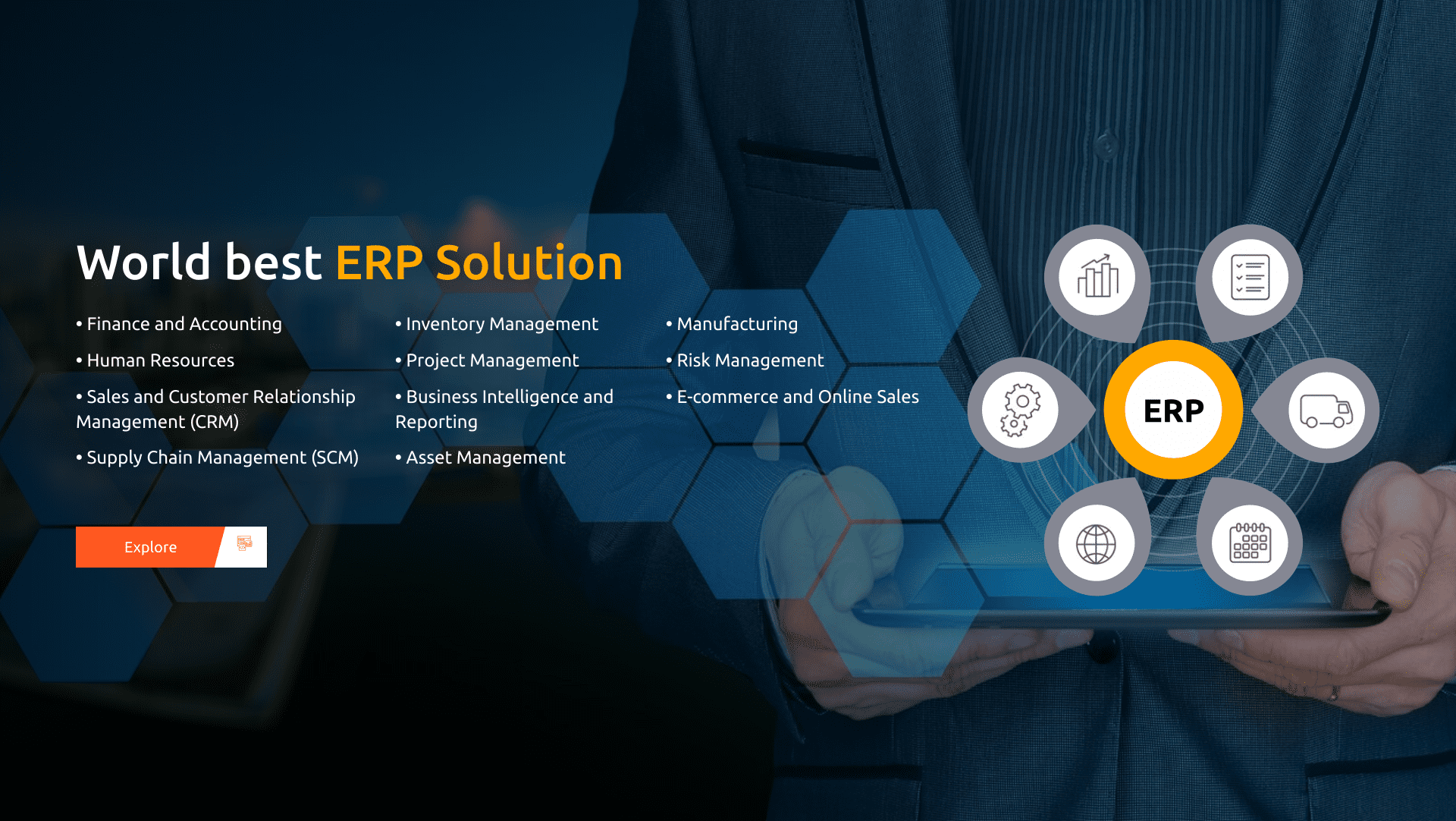 World best ERP Solution

• Finance and Accounting
• Human Resources
• Sales and Customer Relationship Management (CRM)
• Supply Chain Management (SCM)

• Inventory Management
• Project Management
• Business Intelligence and Reporting
• Asset Management

• Manufacturing
• Risk Management
• E-commerce and Online Sales

Explore

ERP